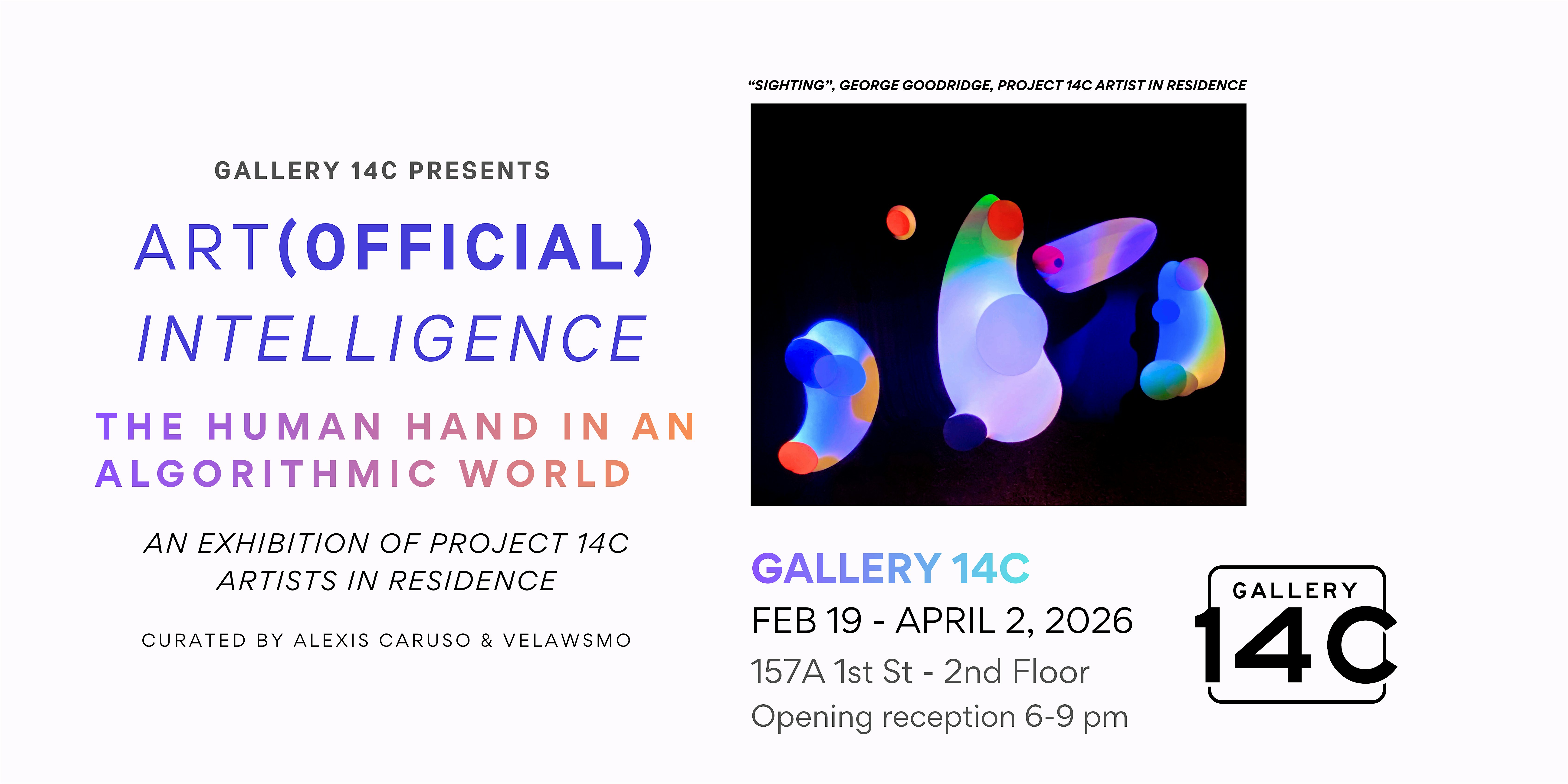 GALLERY 14C PRESENTS

ART(OFFICIAL) INTELLIGENCE

THE HUMAN HAND IN AN ALGORITHMIC WORLD

AN EXHIBITION OF PROJECT 14C ARTISTS IN RESIDENCE

CURATED BY ALEXIS CARUSO & VELAWSMO

"SIGHTING", GEORGE GOODRIDGE, PROJECT 14C ARTIST IN RESIDENCE

GALLERY 14C
FEB 19 - APRIL 2, 2026
157A 1st St - 2nd Floor
Opening reception 6-9 pm

GALLERY 14C